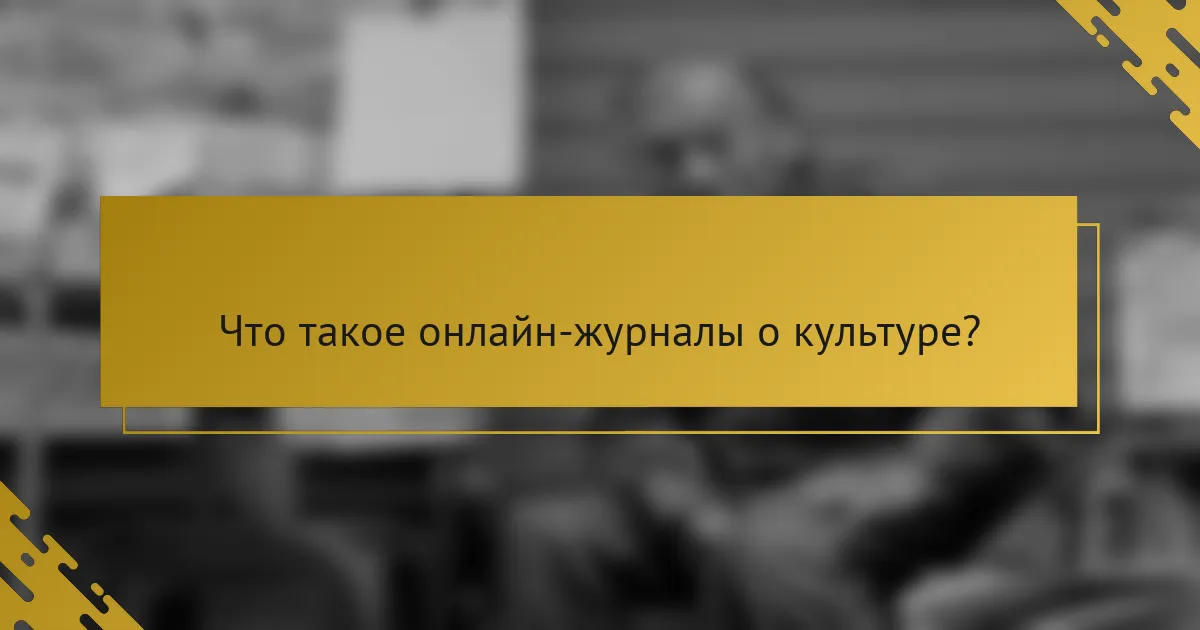 Что такое онлайн-журналы о культуре?